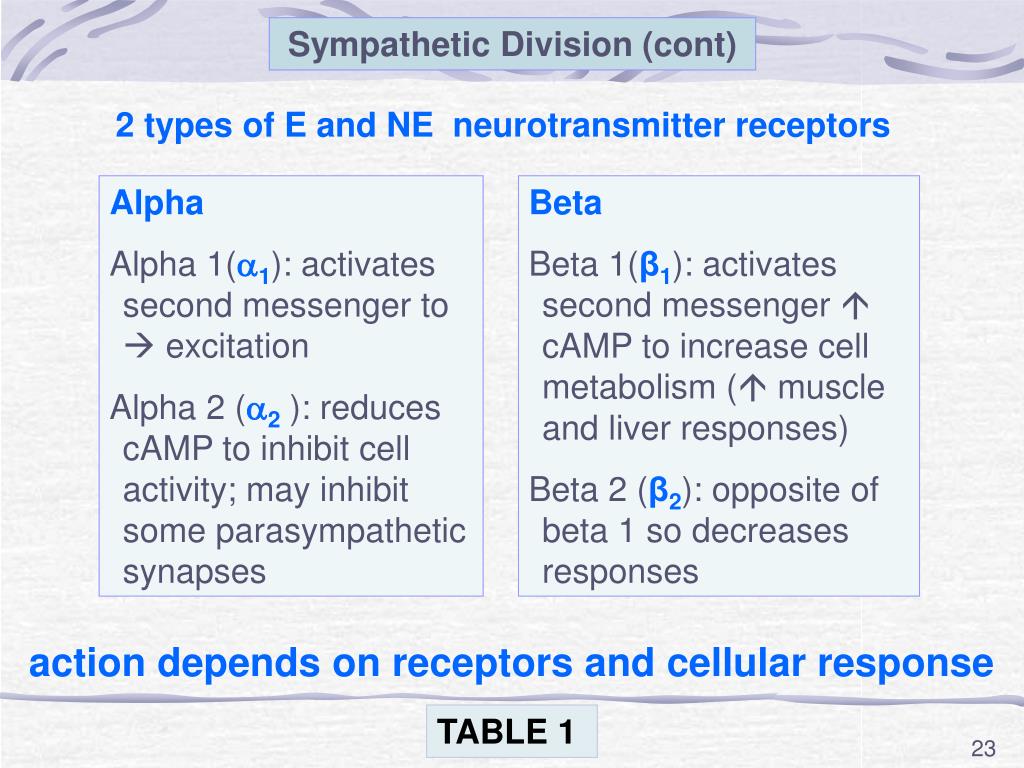 Sympathetic Division (cont)

2 types of E and NE neurotransmitter receptors

Alpha

Alpha 1($\alpha_1$): activates second messenger to → excitation

Alpha 2 ($\alpha_2$ ): reduces cAMP to inhibit cell activity; may inhibit some parasympathetic synapses

Beta

Beta 1($\beta_1$): activates second messenger ↑ cAMP to increase cell metabolism (↑ muscle and liver responses)

Beta 2 ($\beta_2$): opposite of beta 1 so decreases responses

action depends on receptors and cellular response

TABLE 1

23